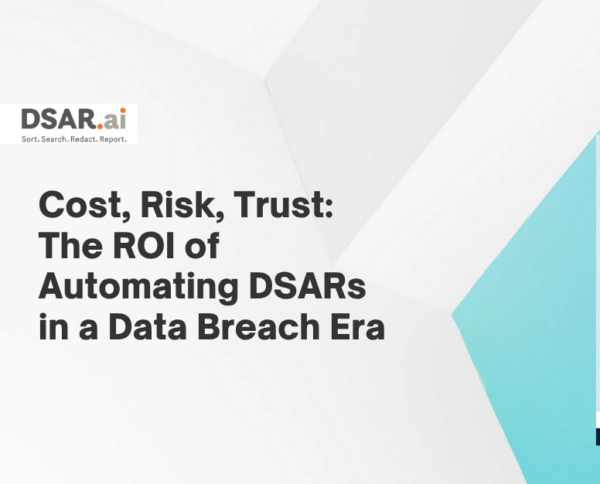 DSAR.ai
Sort. Search. Redact. Report.

Cost, Risk, Trust: The ROI of Automating DSARs in a Data Breach Era